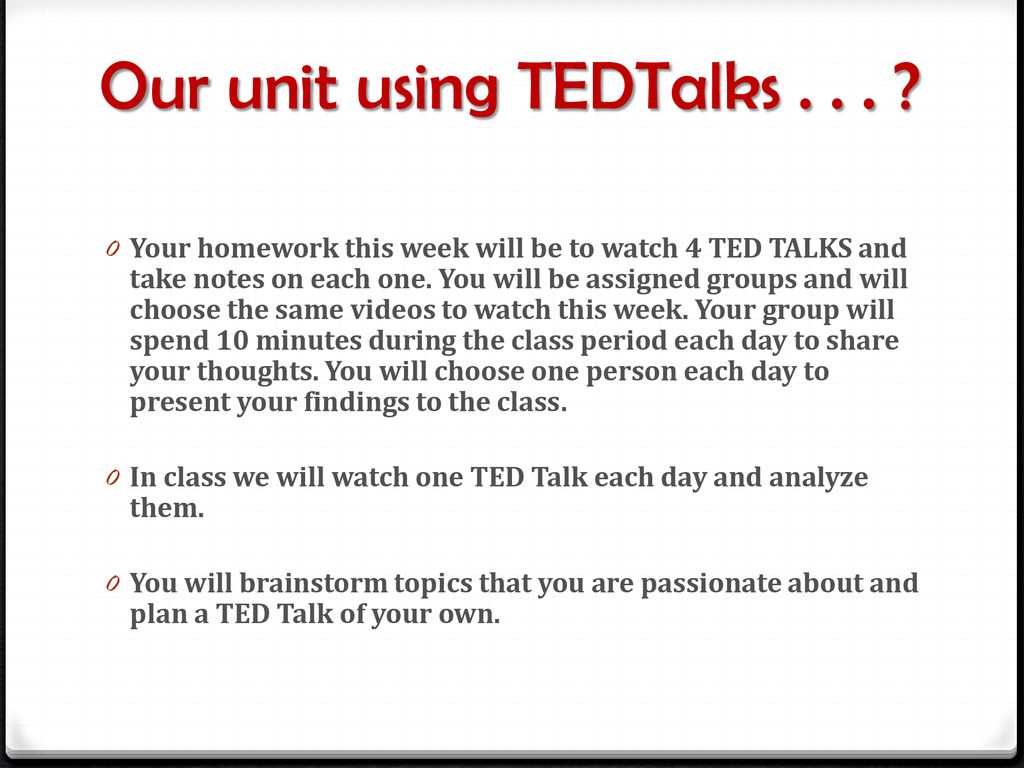 Our unit using TEDTalks . . . ?

0 Your homework this week will be to watch 4 TED TALKS and take notes on each one. You will be assigned groups and will choose the same videos to watch this week. Your group will spend 10 minutes during the class period each day to share your thoughts. You will choose one person each day to present your findings to the class.

0 In class we will watch one TED Talk each day and analyze them.

0 You will brainstorm topics that you are passionate about and plan a TED Talk of your own.